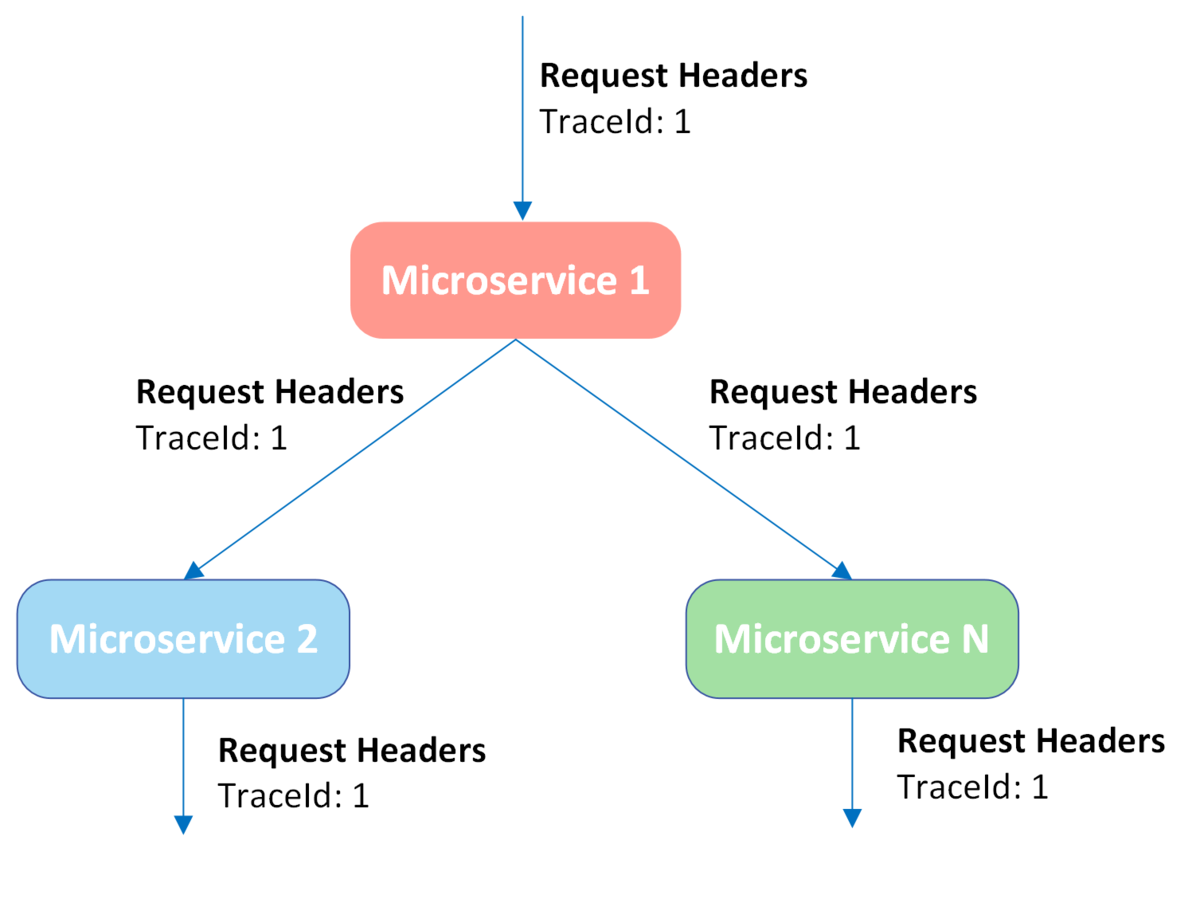 Request Headers
TraceId: 1

Microservice 1

Request Headers
TraceId: 1

Request Headers
TraceId: 1

Microservice 2

Microservice N

Request Headers
TraceId: 1

Request Headers
TraceId: 1